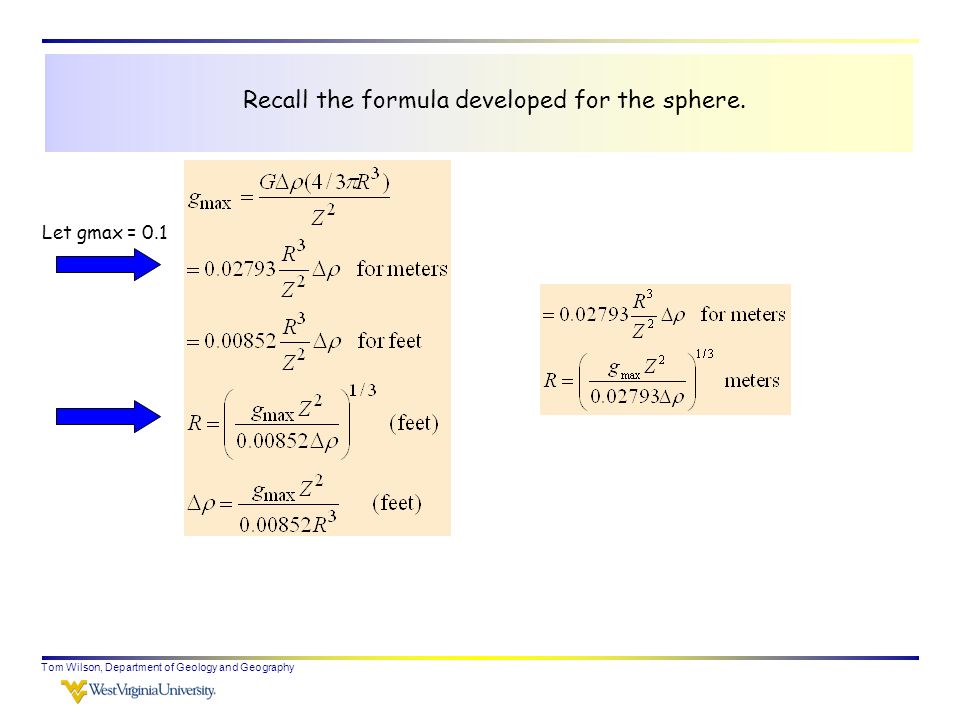 Recall the formula developed for the sphere.

Let gmax = 0.1

$g_{\max} = \frac{G\Delta\rho(4/3\pi R^3)}{Z^2}$

$= 0.02793\frac{R^3}{Z^2}\Delta\rho$ for meters

$= 0.00852\frac{R^3}{Z^2}\Delta\rho$ for feet

$R = \left(\frac{g_{\max}Z^2}{0.00852\Delta\rho}\right)^{1/3}$ (feet)

$\Delta\rho = \frac{g_{\max}Z^2}{0.00852R^3}$ (feet)

$= 0.02793\frac{R^3}{Z^2}\Delta\rho$ for meters

$R = \left(\frac{g_{\max}Z^2}{0.02793\Delta\rho}\right)^{1/3}$ meters

Tom Wilson, Department of Geology and Geography

WestVirginiaUniversity.